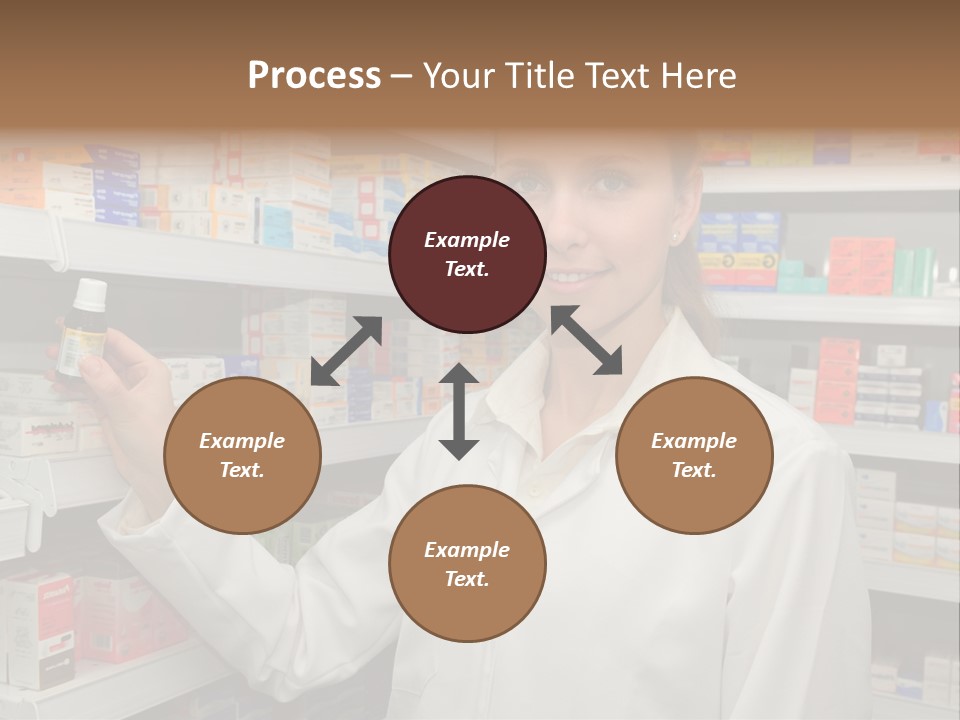 Process – Your Title Text Here

Example Text.

Example Text.

Example Text.

Example Text.